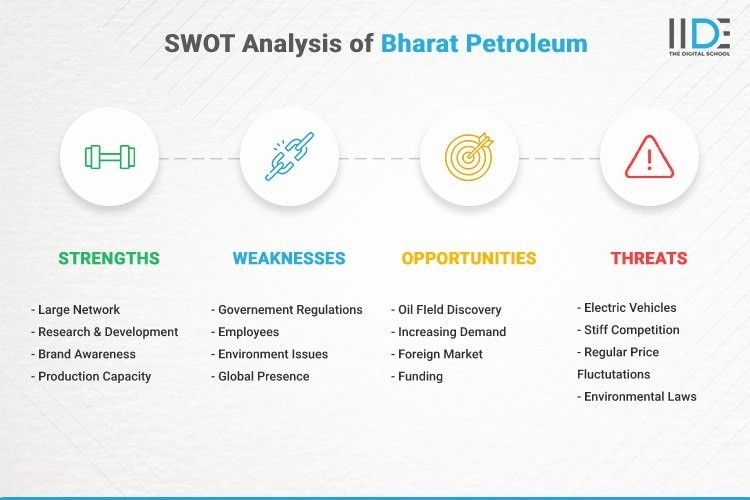 SWOT Analysis of Bharat Petroleum

IIDE
THE DIGITAL SCHOOL

STRENGTHS

- Large Network
- Research & Development
- Brand Awareness
- Production Capacity

WEAKNESSES

- Governement Regulations
- Employees
- Environment Issues
- Global Presence

OPPORTUNITIES

- Oil FIeld Discovery
- Increasing Demand
- Foreign Market
- Funding

THREATS

- Electric Vehicles
- Stiff Competition
- Regular Price Fluctutations
- Environmental Laws